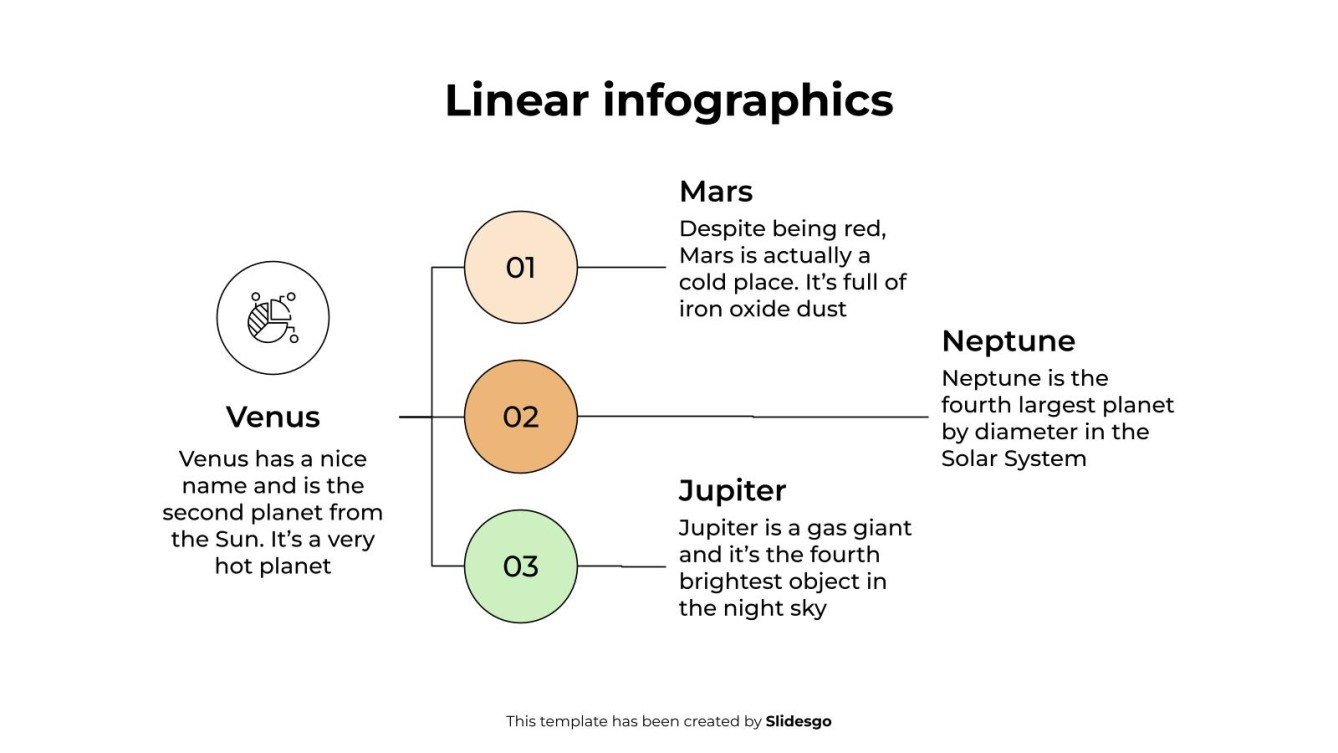 Linear infographics

Venus

Venus has a nice name and is the second planet from the Sun. It's a very hot planet

01

Mars

Despite being red, Mars is actually a cold place. It's full of iron oxide dust

02

Neptune

Neptune is the fourth largest planet by diameter in the Solar System

03

Jupiter

Jupiter is a gas giant and it's the fourth brightest object in the night sky

This template has been created by Slidesgo